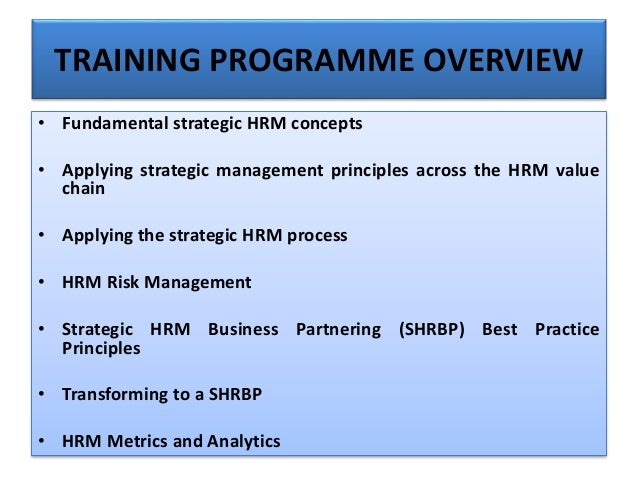 TRAINING PROGRAMME OVERVIEW

• Fundamental strategic HRM concepts

• Applying strategic management principles across the HRM value chain

• Applying the strategic HRM process

• HRM Risk Management

• Strategic HRM Business Partnering (SHRBP) Best Practice Principles

• Transforming to a SHRBP

• HRM Metrics and Analytics